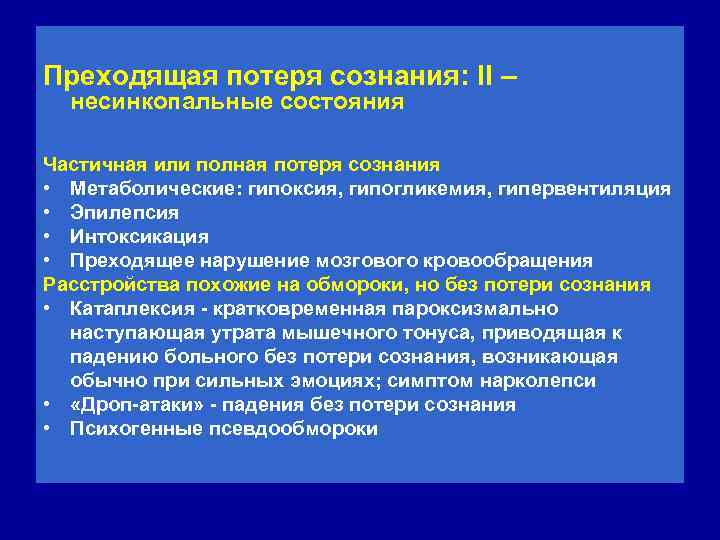 Преходящая потеря сознания: II – несинкопальные состояния

Частичная или полная потеря сознания
• Метаболические: гипоксия, гипогликемия, гипервентиляция
• Эпилепсия
• Интоксикация
• Преходящее нарушение мозгового кровообращения
Расстройства похожие на обмороки, но без потери сознания
• Катаплексия - кратковременная пароксизмально наступающая утрата мышечного тонуса, приводящая к падению больного без потери сознания, возникающая обычно при сильных эмоциях; симптом нарколепси
• «Дроп-атаки» - падения без потери сознания
• Психогенные псевдообмороки